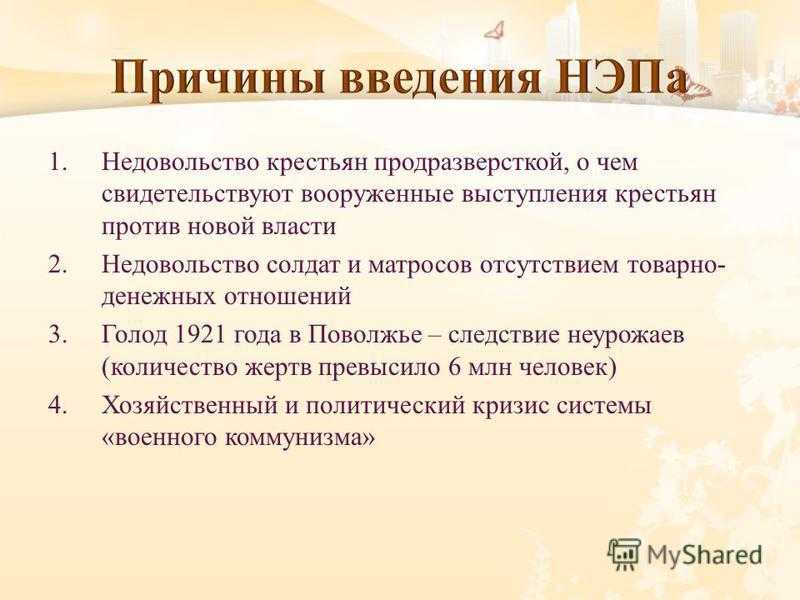 Причины введения НЭПа

1. Недовольство крестьян продразверсткой, о чем свидетельствуют вооруженные выступления крестьян против новой власти
2. Недовольство солдат и матросов отсутствием товарно-денежных отношений
3. Голод 1921 года в Поволжье – следствие неурожаев (количество жертв превысило 6 млн человек)
4. Хозяйственный и политический кризис системы «военного коммунизма»

MyShared